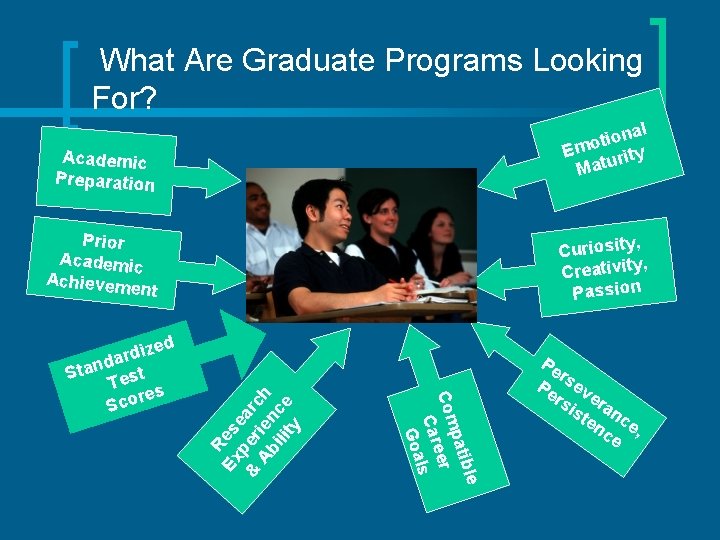 What Are Graduate Programs Looking For?

Academic Preparation

Prior Academic Achievement

Standardized Test Scores

Research Experience & Ability

Compatible Career Goals

Perseverance, Persistence

Curiosity, Creativity, Passion

Emotional Maturity